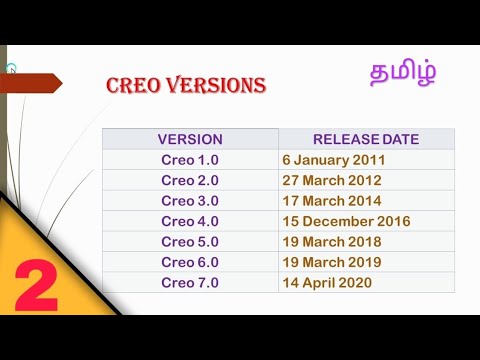 CREO VERSIONS

தமிழ்

| VERSION | RELEASE DATE |
|---|---|
| Creo 1.0 | 6 January 2011 |
| Creo 2.0 | 27 March 2012 |
| Creo 3.0 | 17 March 2014 |
| Creo 4.0 | 15 December 2016 |
| Creo 5.0 | 19 March 2018 |
| Creo 6.0 | 19 March 2019 |
| Creo 7.0 | 14 April 2020 |

2